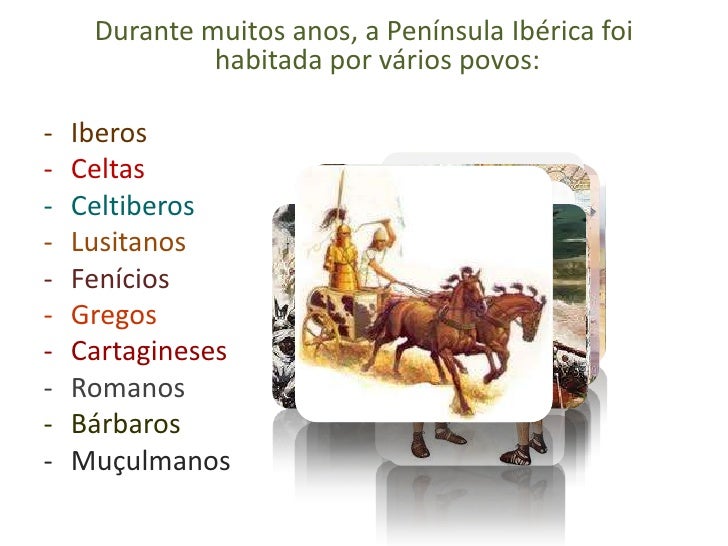 Durante muitos anos, a Península Ibérica foi habitada por vários povos:

- Iberos
- Celtas
- Celtiberos
- Lusitanos
- Fenícios
- Gregos
- Cartagineses
- Romanos
- Bárbaros
- Muçulmanos